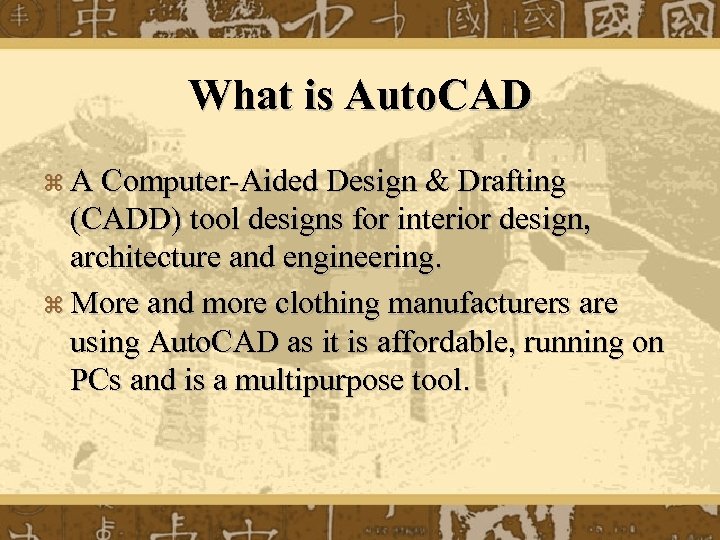 What is AutoCAD

⌘ A Computer-Aided Design & Drafting (CADD) tool designs for interior design, architecture and engineering.

⌘ More and more clothing manufacturers are using AutoCAD as it is affordable, running on PCs and is a multipurpose tool.